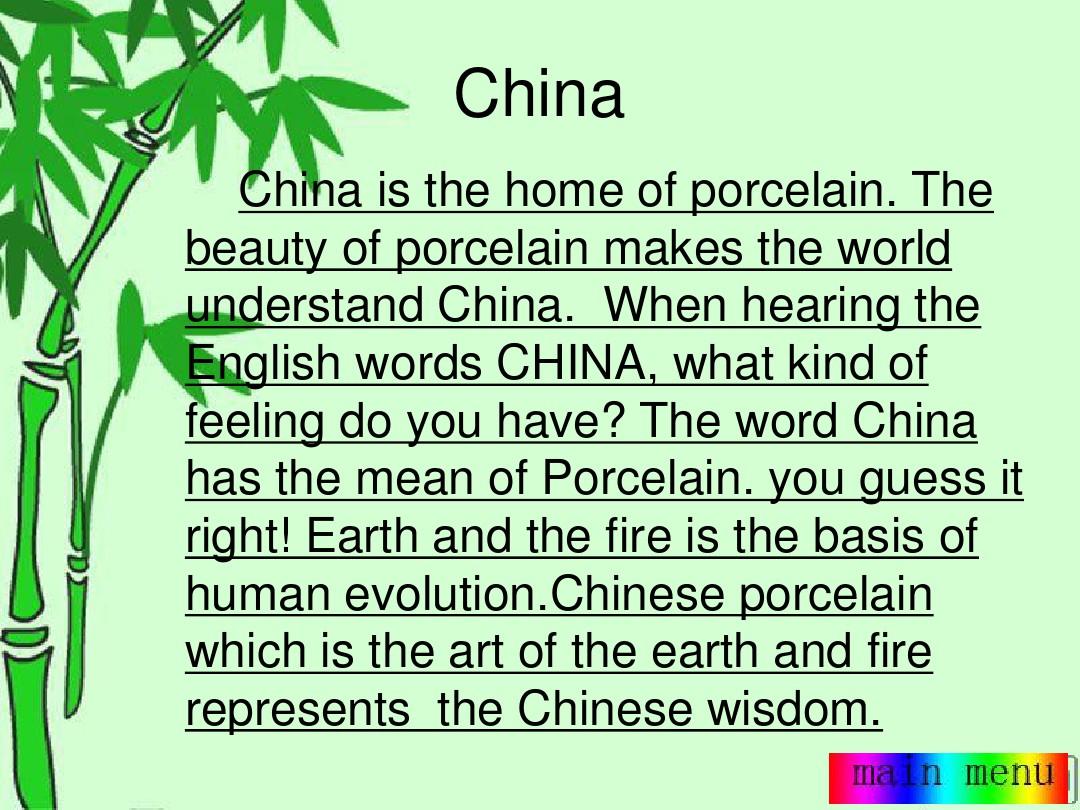 China

China is the home of porcelain. The beauty of porcelain makes the world understand China. When hearing the English words CHINA, what kind of feeling do you have? The word China has the mean of Porcelain. you guess it right! Earth and the fire is the basis of human evolution.Chinese porcelain which is the art of the earth and fire represents the Chinese wisdom.

main menu